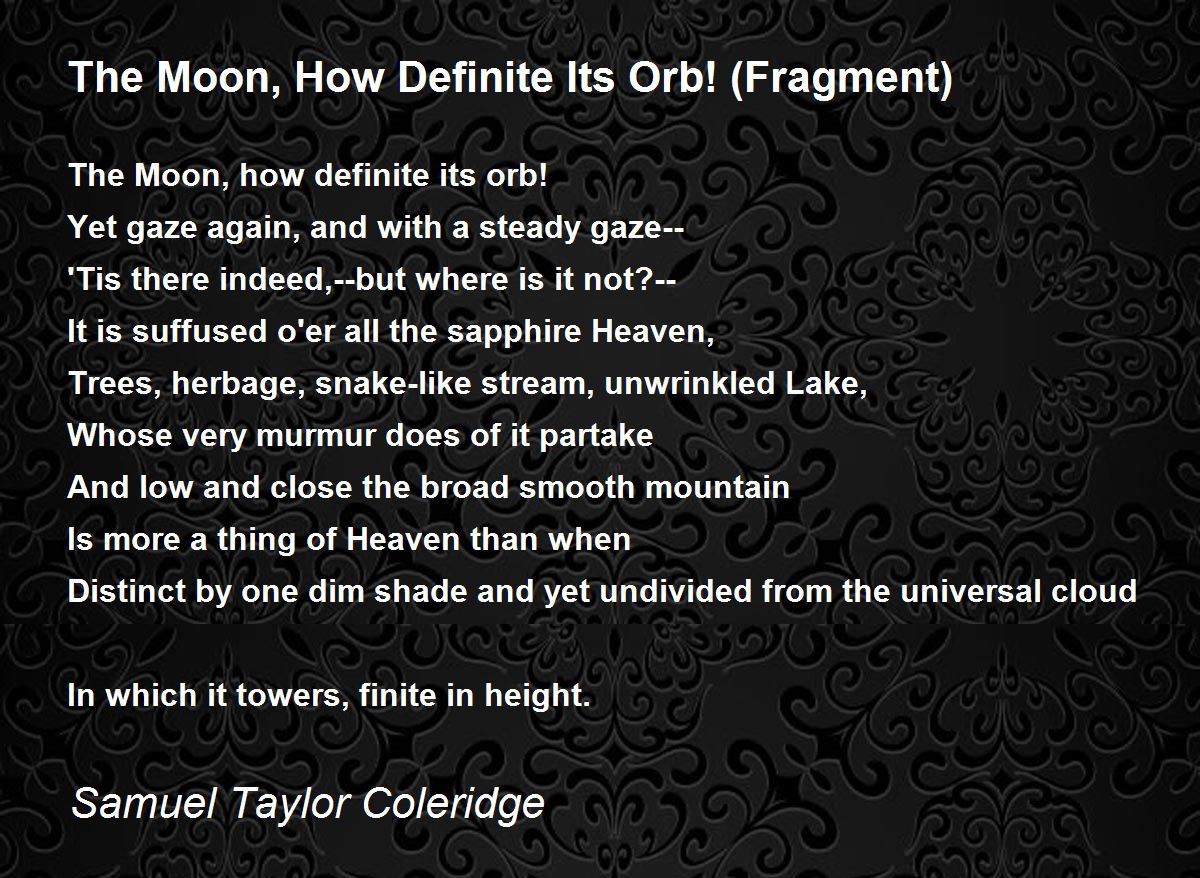 The Moon, How Definite Its Orb! (Fragment)

The Moon, how definite its orb!
Yet gaze again, and with a steady gaze--
'Tis there indeed,--but where is it not?--
It is suffused o'er all the sapphire Heaven,
Trees, herbage, snake-like stream, unwrinkled Lake,
Whose very murmur does of it partake
And low and close the broad smooth mountain
Is more a thing of Heaven than when
Distinct by one dim shade and yet undivided from the universal cloud

In which it towers, finite in height.

Samuel Taylor Coleridge